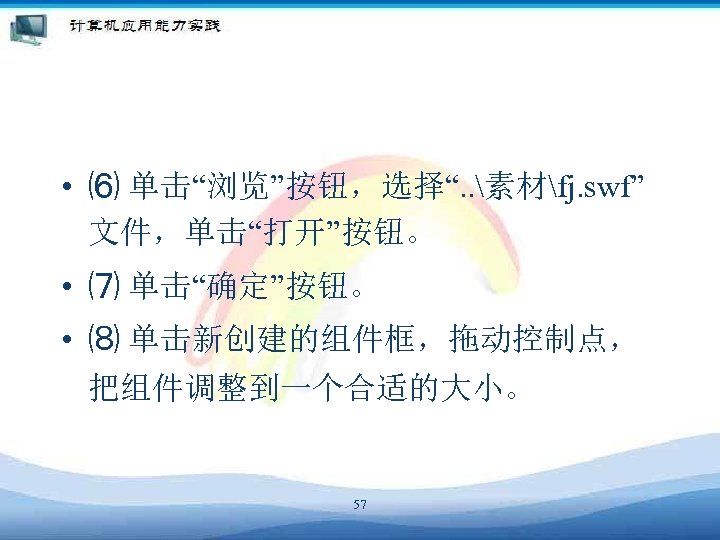 计算机应用能力实践

• ⑹ 单击“浏览”按钮，选择“..\素材\fj.swf”文件，单击“打开”按钮。

• ⑺ 单击“确定”按钮。

• ⑻ 单击新创建的组件框，拖动控制点，把组件调整到一个合适的大小。

57